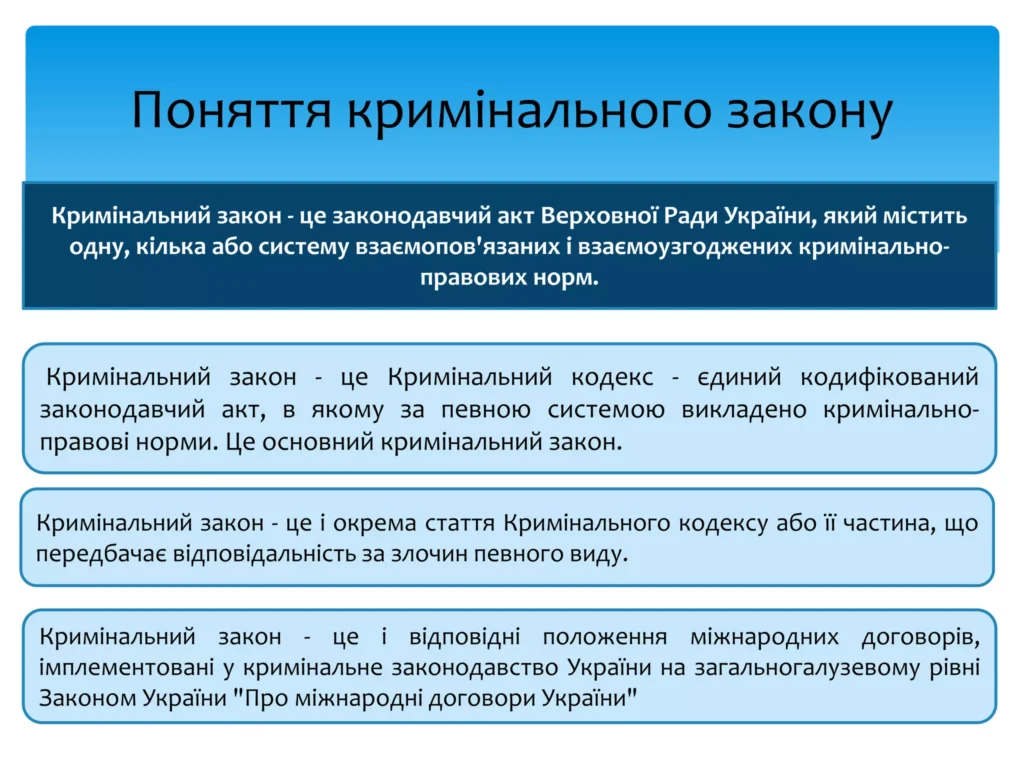 Поняття кримінального закону

Кримінальний закон - це законодавчий акт Верховної Ради України, який містить одну, кілька або систему взаємопов'язаних і взаємоузгоджених кримінально-правових норм.

Кримінальний закон - це Кримінальний кодекс - єдиний кодифікований законодавчий акт, в якому за певною системою викладено кримінально-правові норми. Це основний кримінальний закон.

Кримінальний закон - це і окрема стаття Кримінального кодексу або її частина, що передбачає відповідальність за злочин певного виду.

Кримінальний закон - це і відповідні положення міжнародних договорів, імплементовані у кримінальне законодавство України на загальногалузевому рівні Законом України "Про міжнародні договори України"